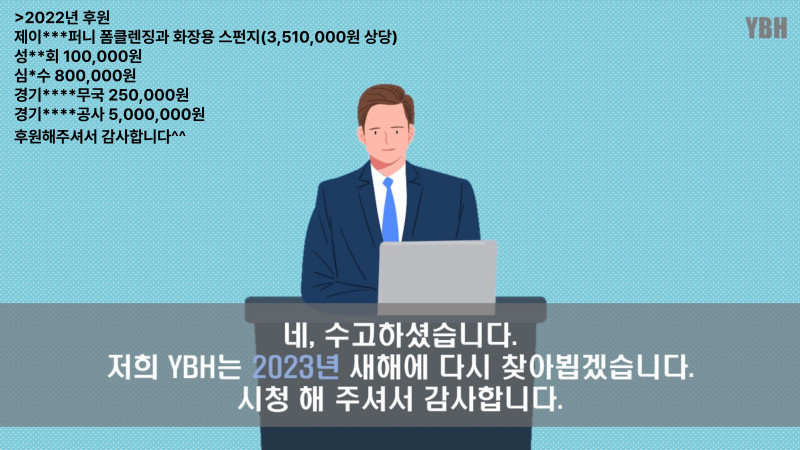 >2022년 후원
제이***퍼니 폼클렌징과 화장용 스펀지(3,510,000원 상당)
성**회 100,000원
심*수 800,000원
경기****무국 250,000원
경기****공사 5,000,000원
후원해주셔서 감사합니다^^

YBH

네, 수고하셨습니다.
저희 YBH는 2023년 새해에 다시 찾아뵙겠습니다.
시청 해 주셔서 감사합니다.